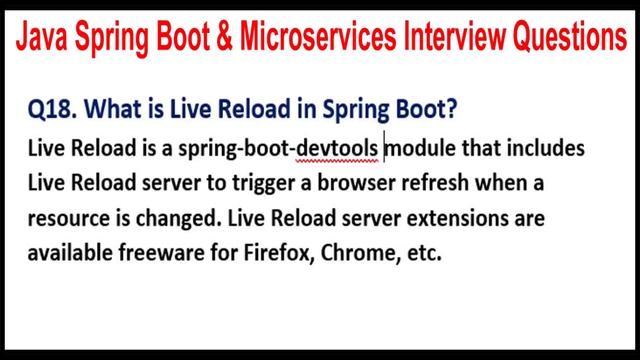 Java Spring Boot & Microservices Interview Questions

Q18. What is Live Reload in Spring Boot?

Live Reload is a spring-boot-devtools module that includes Live Reload server to trigger a browser refresh when a resource is changed. Live Reload server extensions are available freeware for Firefox, Chrome, etc.